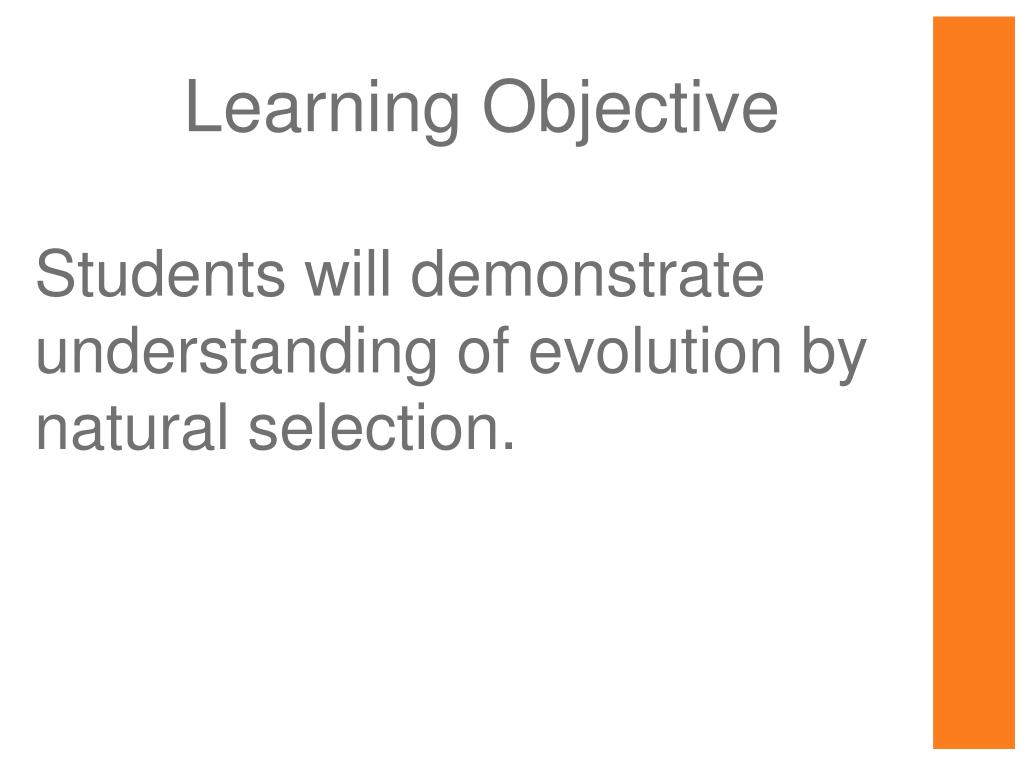 Learning Objective

Students will demonstrate understanding of evolution by natural selection.